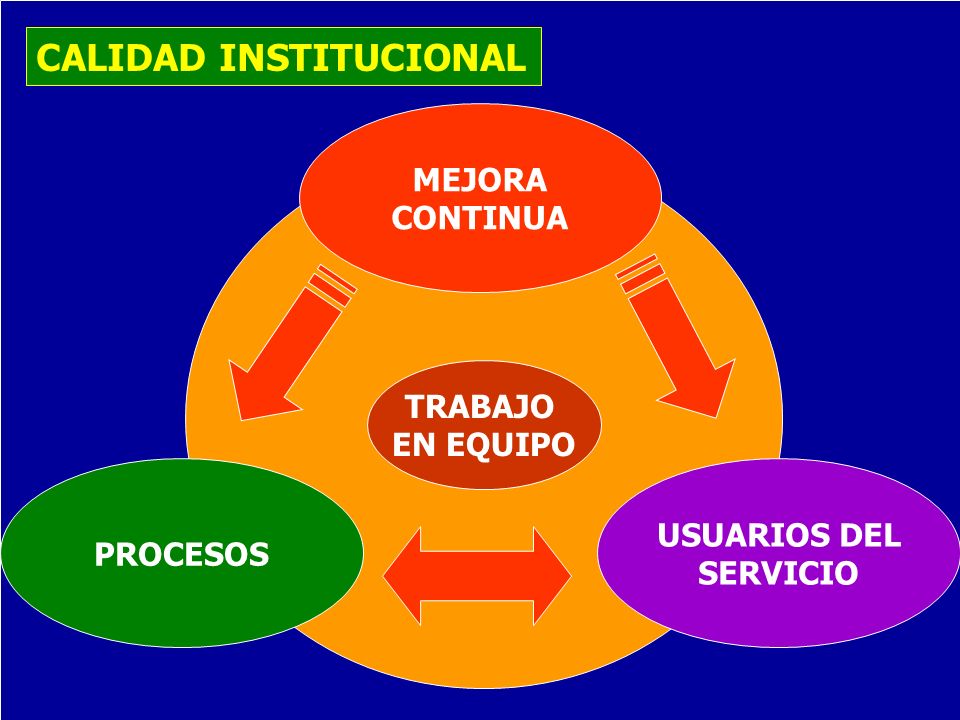 CALIDAD INSTITUCIONAL

MEJORA CONTINUA

TRABAJO EN EQUIPO

PROCESOS

USUARIOS DEL SERVICIO